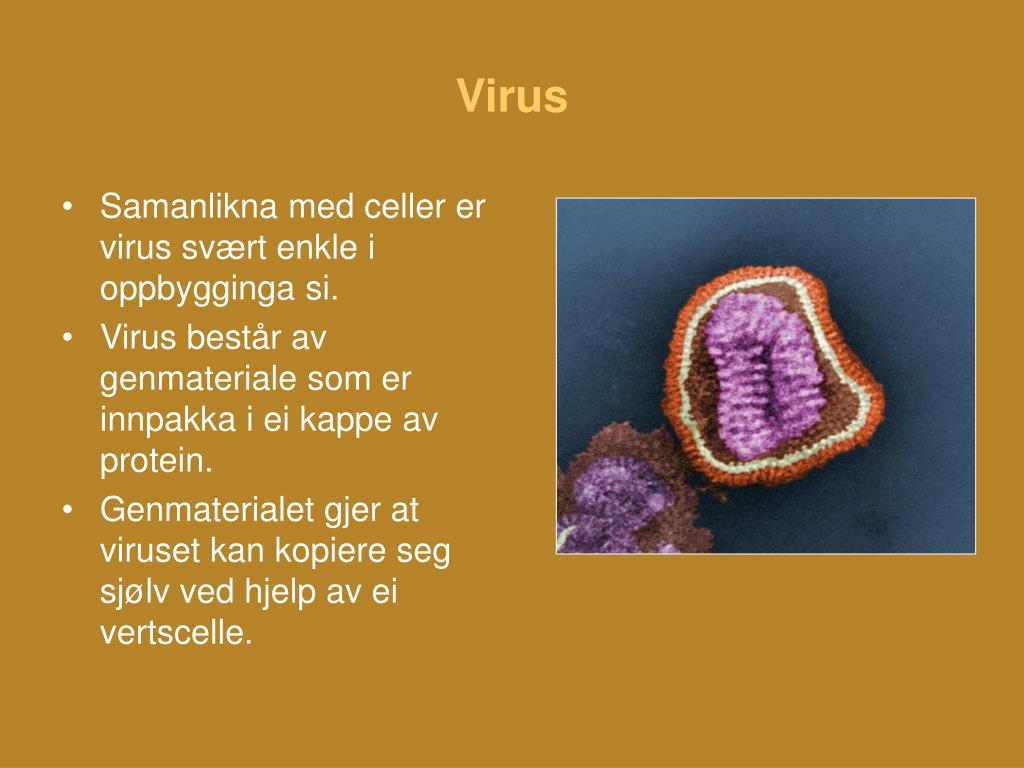 Virus

• Samanlikna med celler er virus svært enkle i oppbygginga si.
• Virus består av genmateriale som er innpakka i ei kappe av protein.
• Genmaterialet gjer at viruset kan kopiere seg sjølv ved hjelp av ei vertscelle.